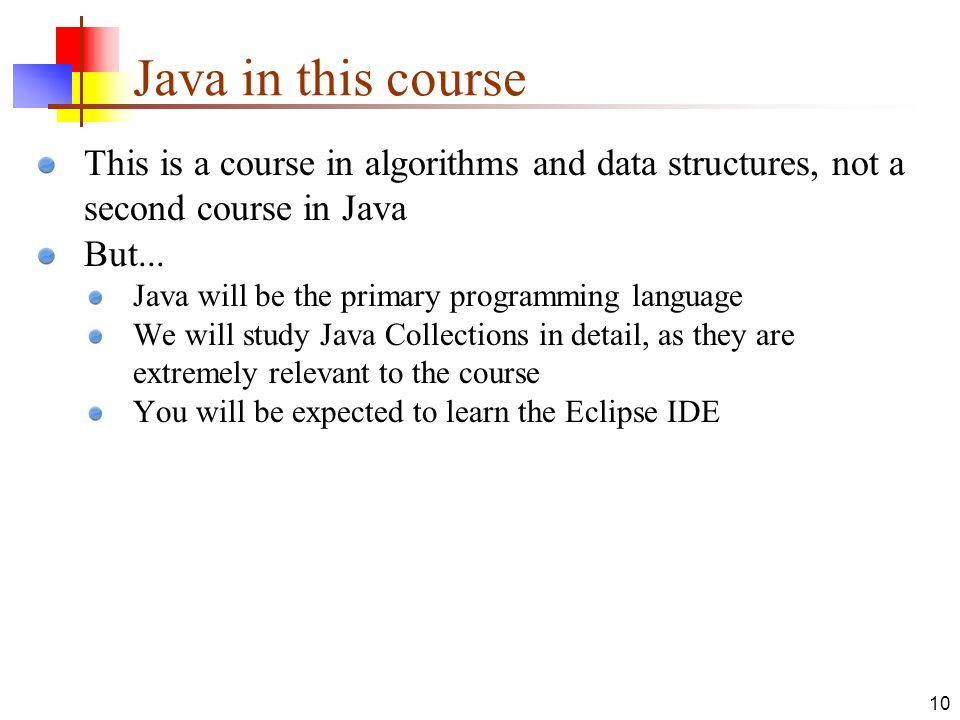 Java in this course

This is a course in algorithms and data structures, not a second course in Java

But...

Java will be the primary programming language

We will study Java Collections in detail, as they are extremely relevant to the course

You will be expected to learn the Eclipse IDE

10